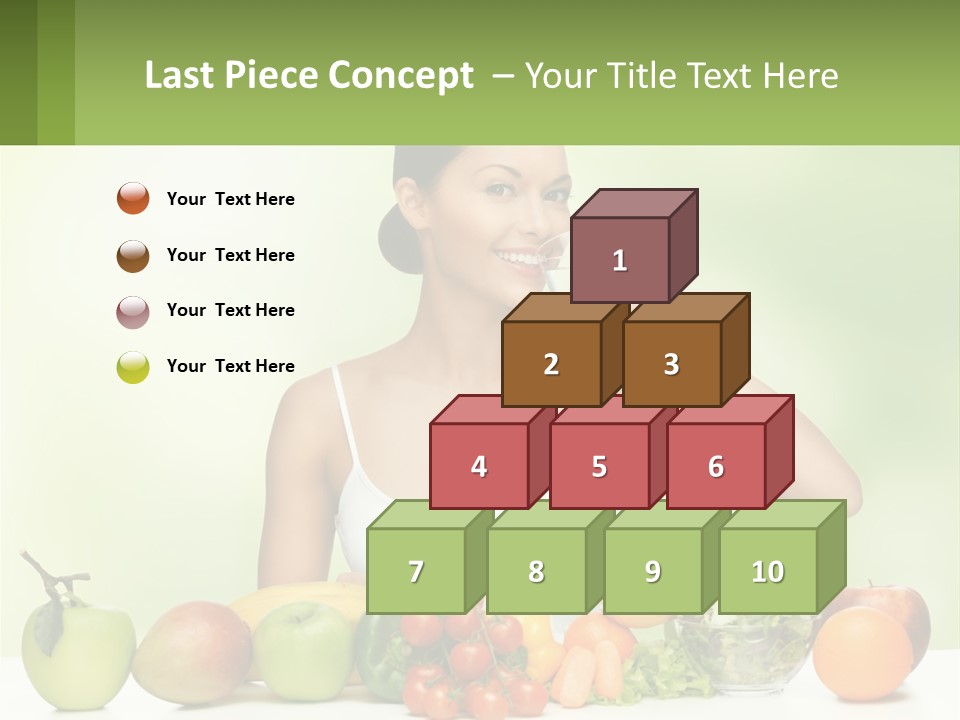 Last Piece Concept – Your Title Text Here

Your Text Here

Your Text Here

Your Text Here

Your Text Here

1

2

3

4

5

6

7

8

9

10